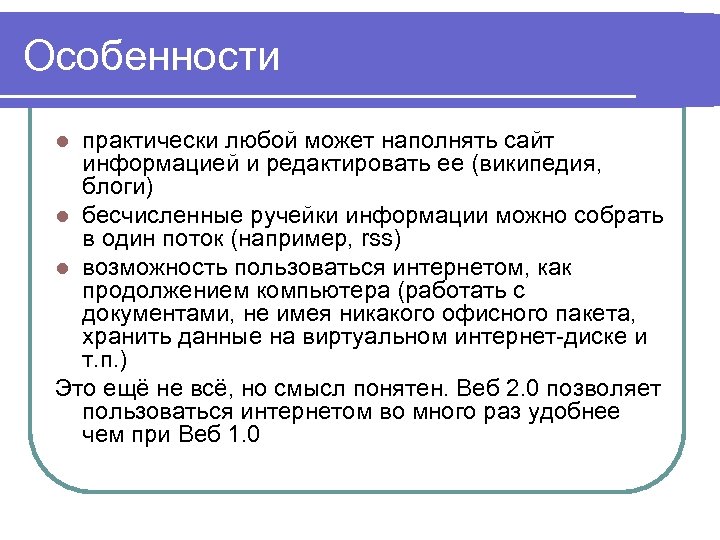 Особенности

- практически любой может наполнять сайт информацией и редактировать ее (википедия, блоги)
- бесчисленные ручейки информации можно собрать в один поток (например, rss)
- возможность пользоваться интернетом, как продолжением компьютера (работать с документами, не имея никакого офисного пакета, хранить данные на виртуальном интернет-диске и т.п.)

Это ещё не всё, но смысл понятен. Веб 2.0 позволяет пользоваться интернетом во много раз удобнее чем при Веб 1.0